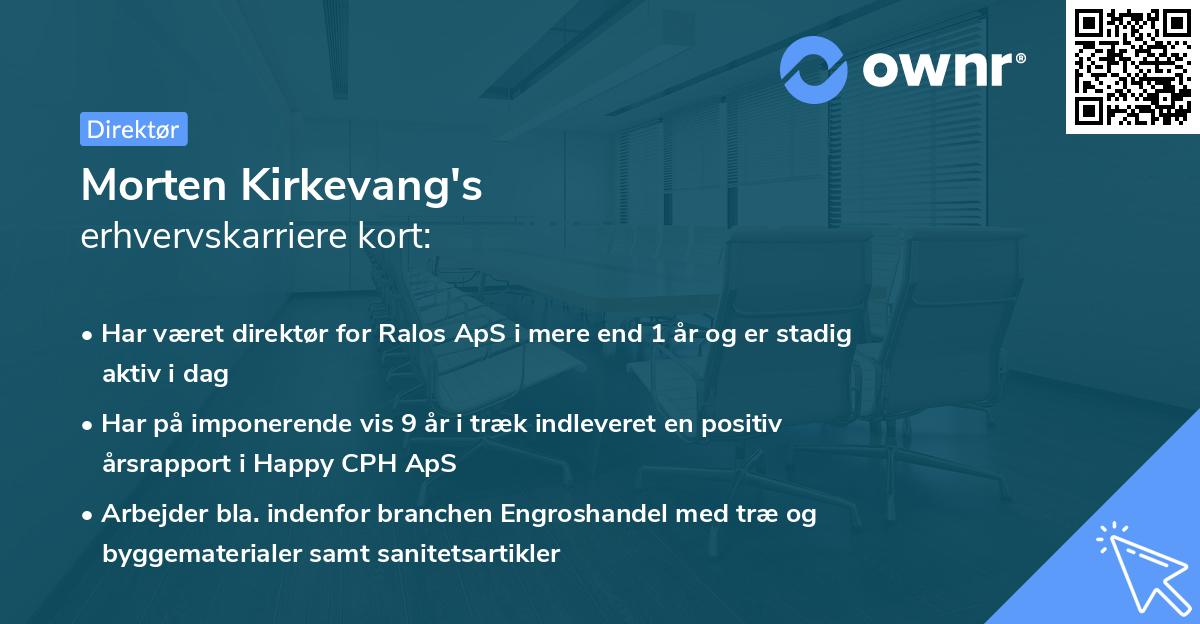 ownr®

Direktør

Morten Kirkevang's
erhvervskarriere kort:

• Har været direktør for Ralos ApS i mere end 1 år og er stadig aktiv i dag

• Har på imponerende vis 9 år i træk indleveret en positiv årsrapport i Happy CPH ApS

• Arbejder bla. indenfor branchen Engroshandel med træ og byggematerialer samt sanitetsartikler